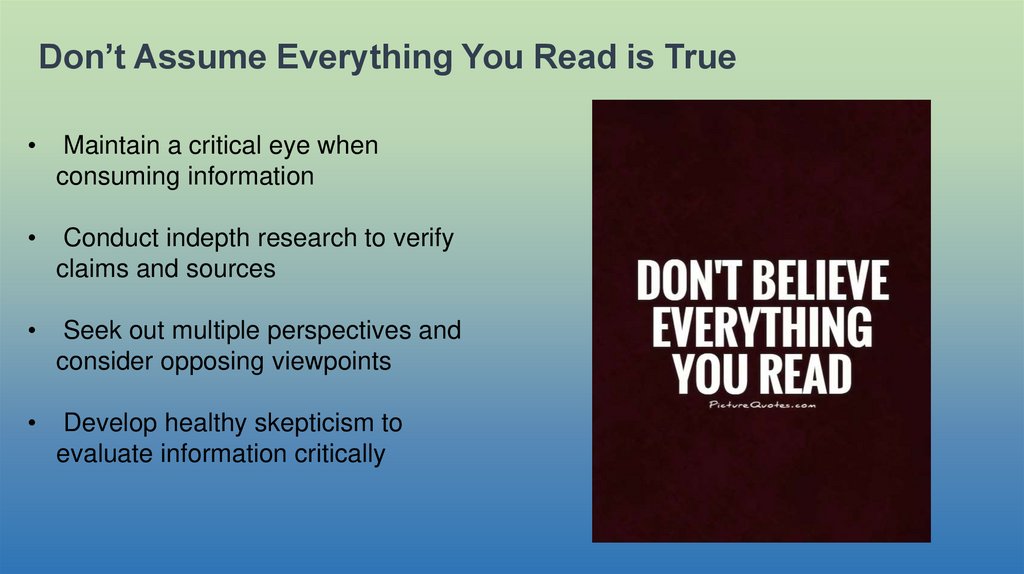 Don’t Assume Everything You Read is True

• Maintain a critical eye when consuming information

• Conduct indepth research to verify claims and sources

• Seek out multiple perspectives and consider opposing viewpoints

• Develop healthy skepticism to evaluate information critically

DON'T BELIEVE EVERYTHING YOU READ

PictureQuotes.com